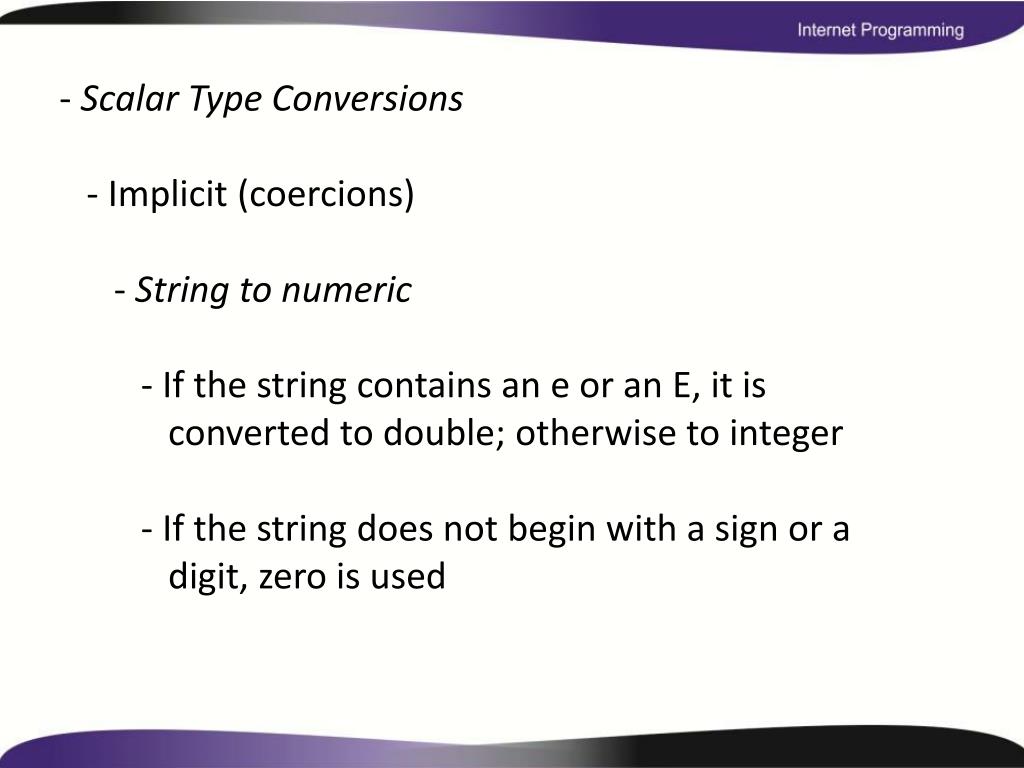 Internet Programming

- Scalar Type Conversions

- Implicit (coercions)

- String to numeric

- If the string contains an e or an E, it is converted to double; otherwise to integer

- If the string does not begin with a sign or a digit, zero is used